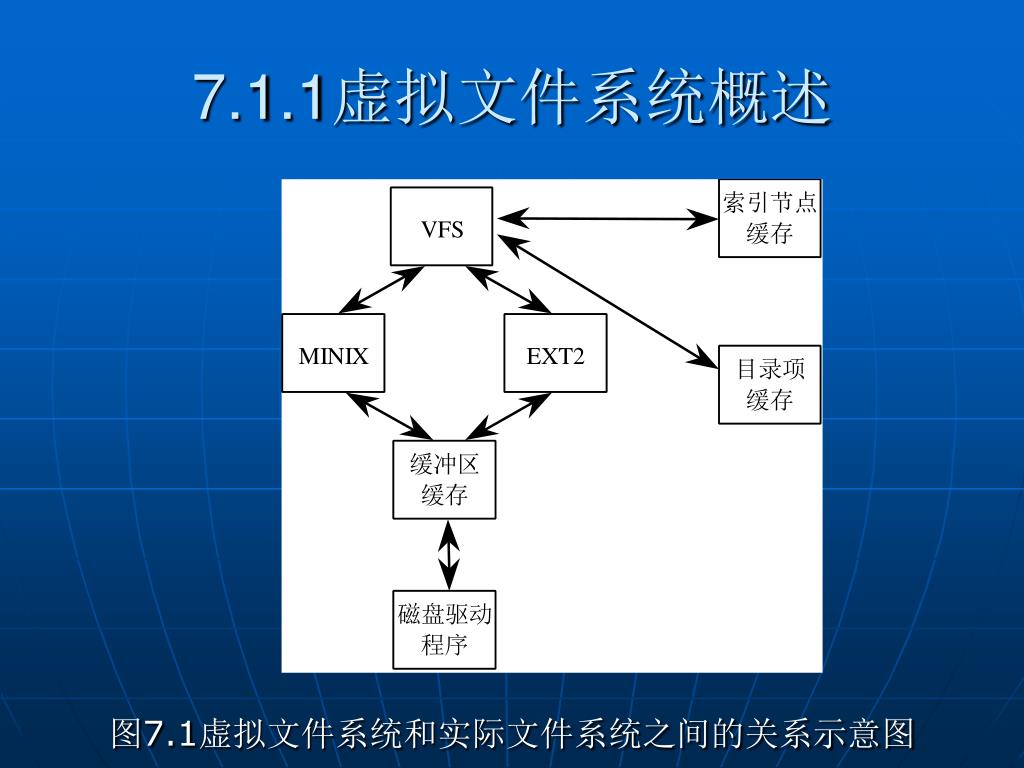 7.1.1虚拟文件系统概述

VFS

索引节点缓存

MINIX

EXT2

目录项缓存

缓冲区缓存

磁盘驱动程序

图7.1虚拟文件系统和实际文件系统之间的关系示意图